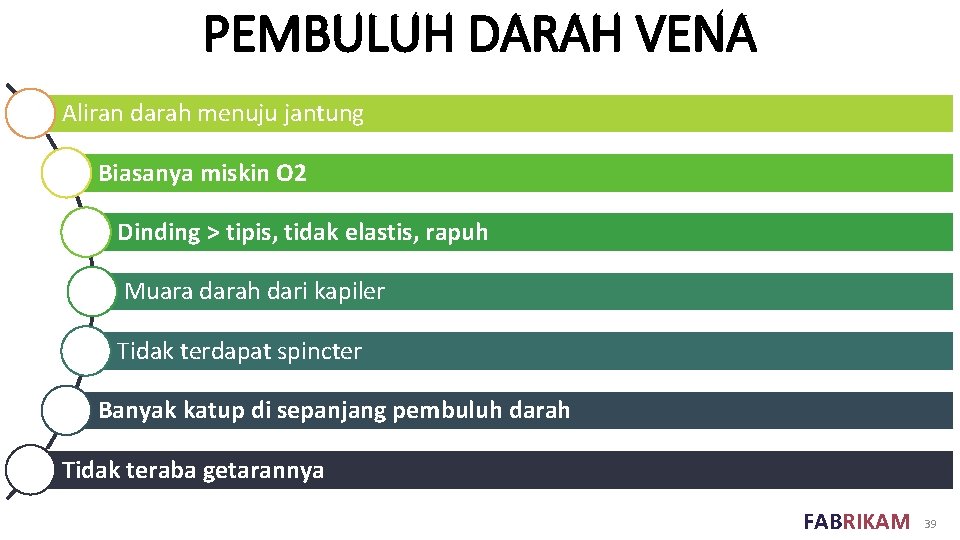 PEMBULUH DARAH VENA

Aliran darah menuju jantung

Biasanya miskin O2

Dinding > tipis, tidak elastis, rapuh

Muara darah dari kapiler

Tidak terdapat spincter

Banyak katup di sepanjang pembuluh darah

Tidak teraba getarannya

FABRIKAM 39